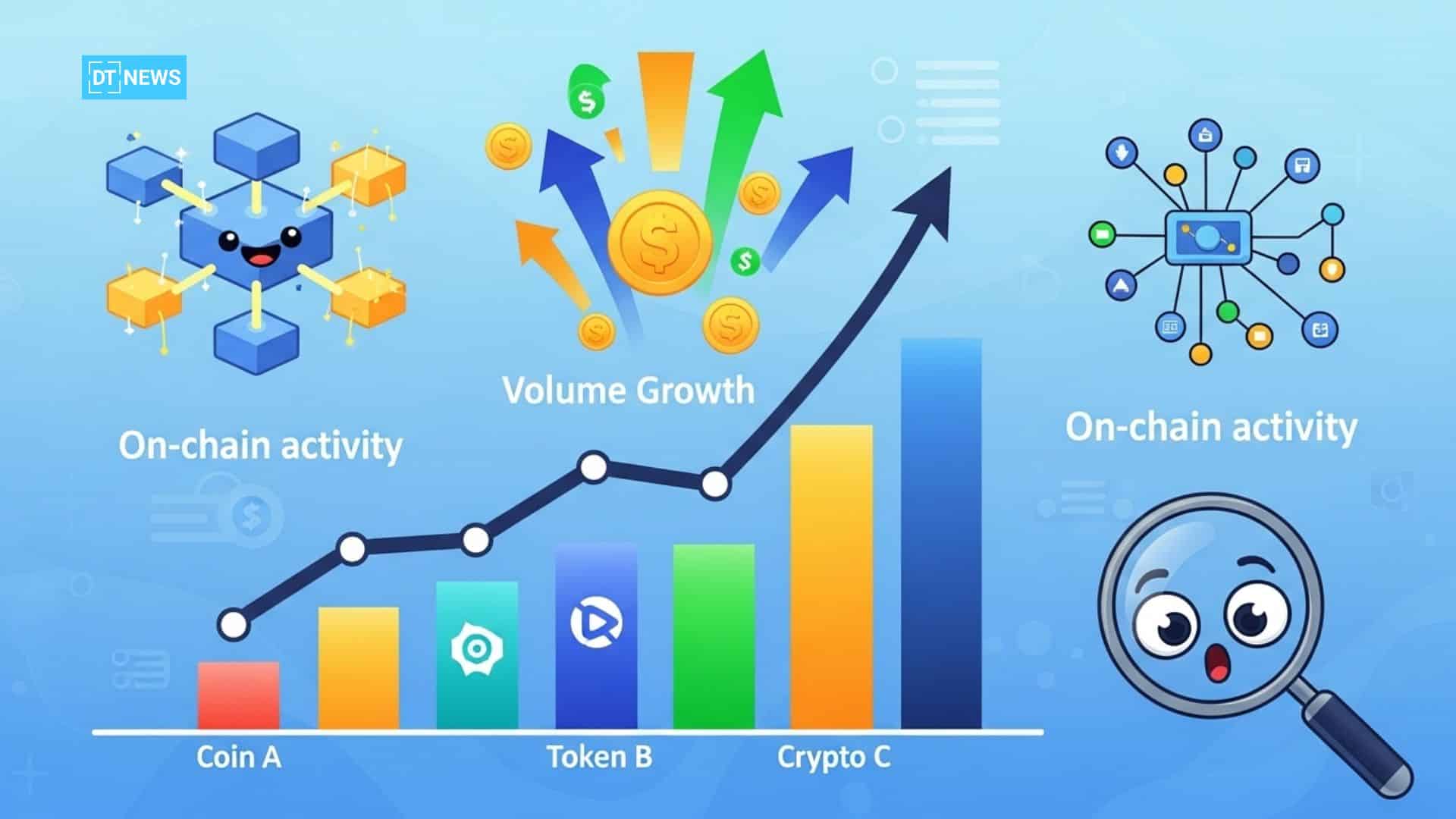 DT NEWS

Volume Growth

On-chain activity

On-chain activity

Coin A

Token B

Crypto C